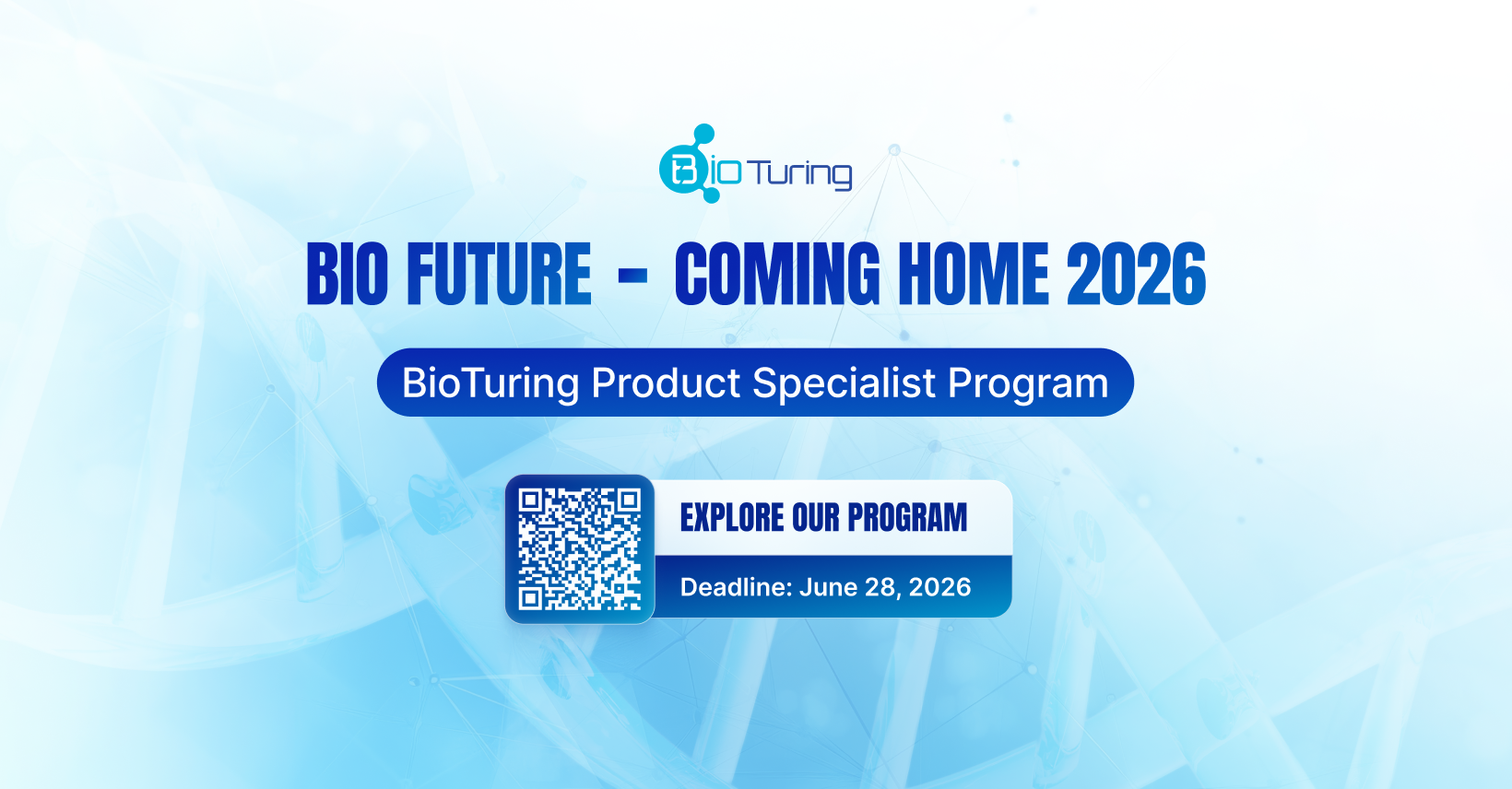 BioTuring

BIO FUTURE - COMING HOME 2026

BioTuring Product Specialist Program

EXPLORE OUR PROGRAM

Deadline: June 28, 2026